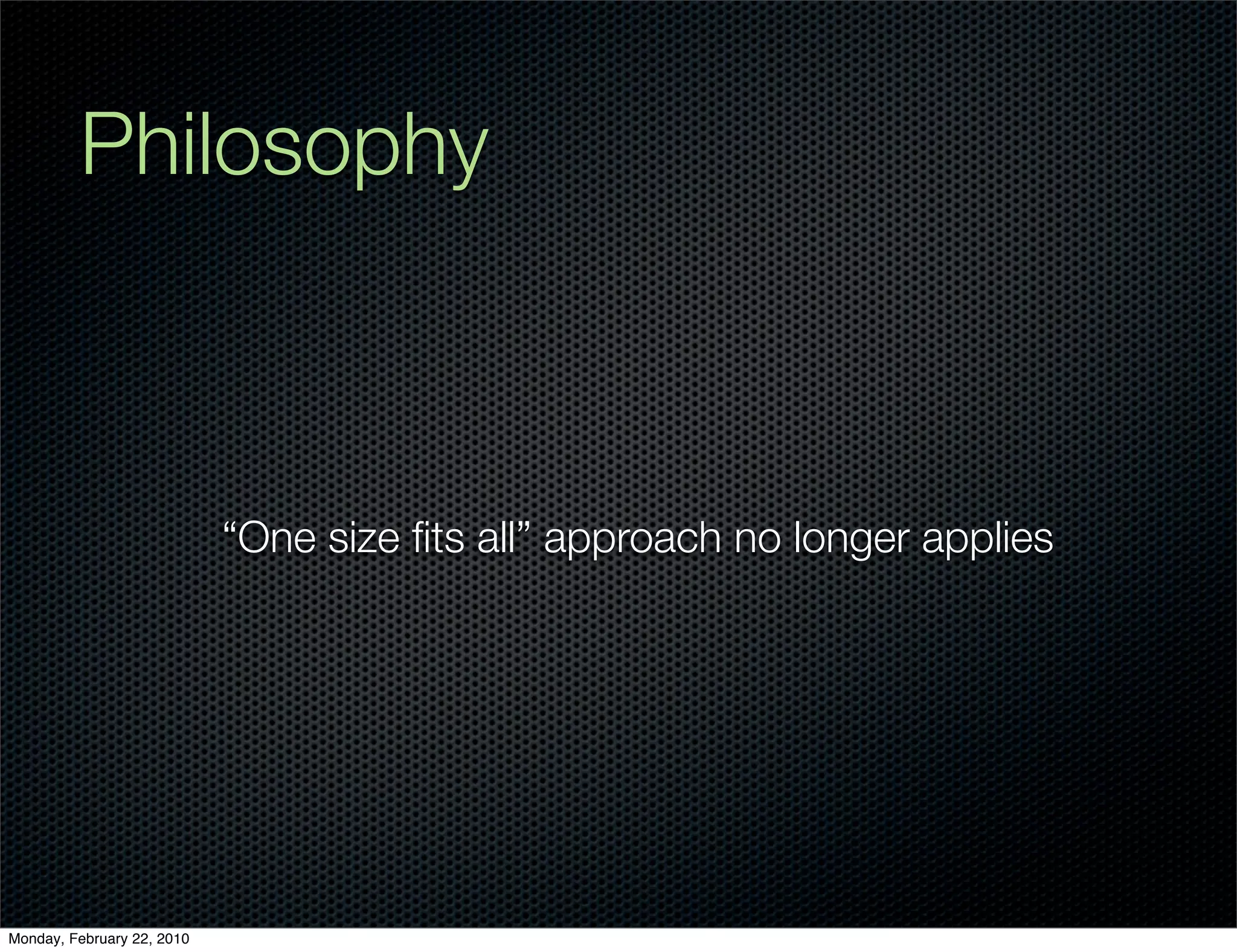 Philosophy

“One size fits all” approach no longer applies

Monday, February 22, 2010